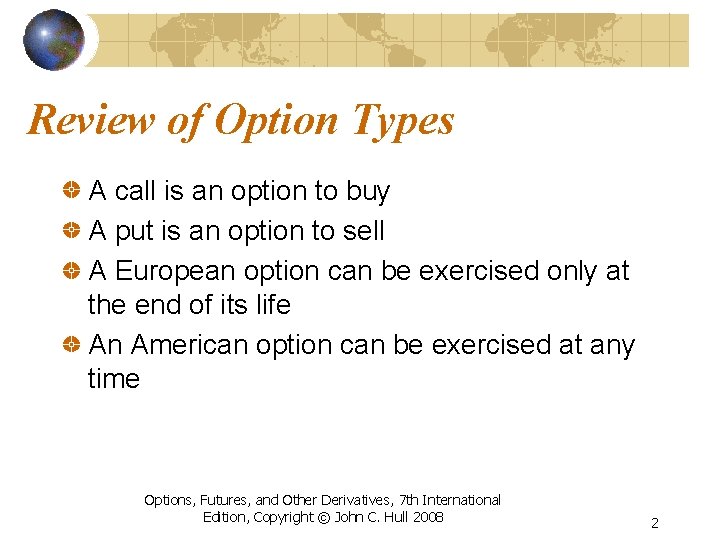 Review of Option Types

A call is an option to buy

A put is an option to sell

A European option can be exercised only at the end of its life

An American option can be exercised at any time

Options, Futures, and Other Derivatives, 7th International Edition, Copyright © John C. Hull 2008

2